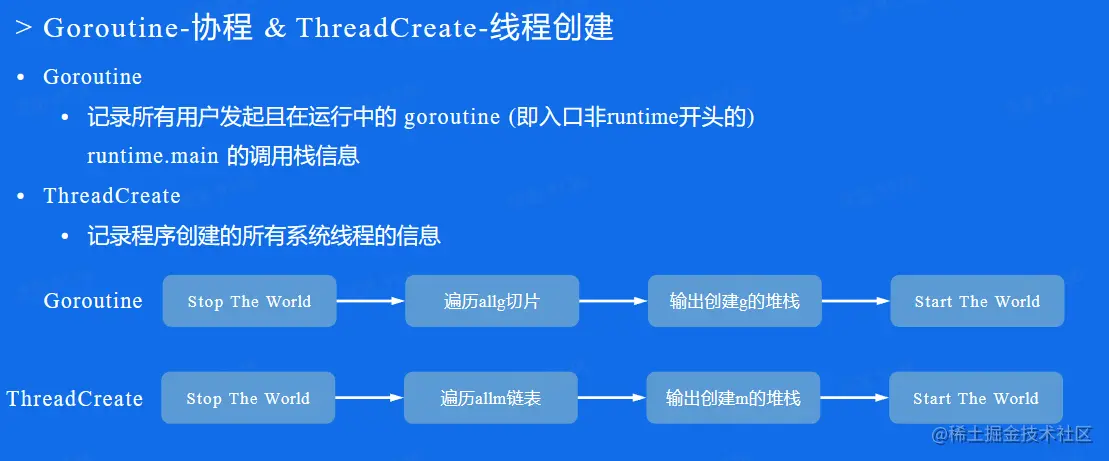 > Goroutine-协程 & ThreadCreate-线程创建

• Goroutine
  • 记录所有用户发起且在运行中的 goroutine (即入口非runtime开头的) runtime.main 的调用栈信息
• ThreadCreate
  • 记录程序创建的所有系统线程的信息

Goroutine
Stop The World
遍历allg切片
输出创建g的堆栈
Start The World

ThreadCreate
Stop The World
遍历allm链表
输出创建m的堆栈
Start The World

@稀土掘金技术社区